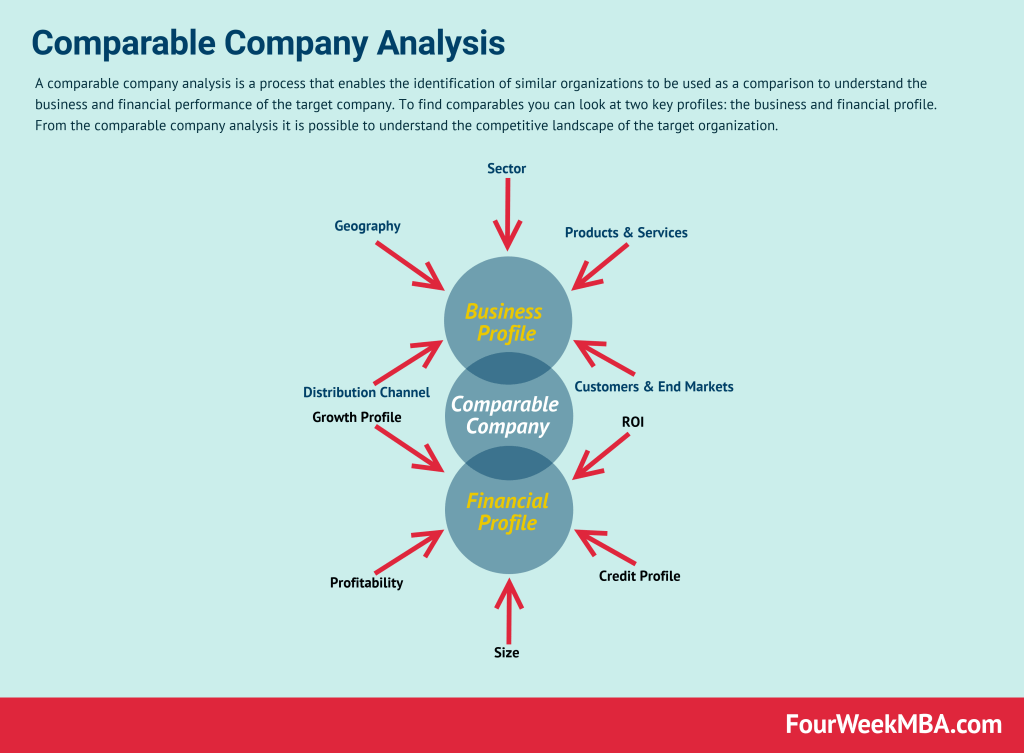 Comparable Company Analysis

A comparable company analysis is a process that enables the identification of similar organizations to be used as a comparison to understand the business and financial performance of the target company. To find comparables you can look at two key profiles: the business and financial profile. From the comparable company analysis it is possible to understand the competitive landscape of the target organization.

Sector

Geography

Products & Services

Business Profile

Distribution Channel

Customers & End Markets

Comparable Company

Growth Profile

ROI

Financial Profile

Profitability

Credit Profile

Size

FourWeekMBA.com